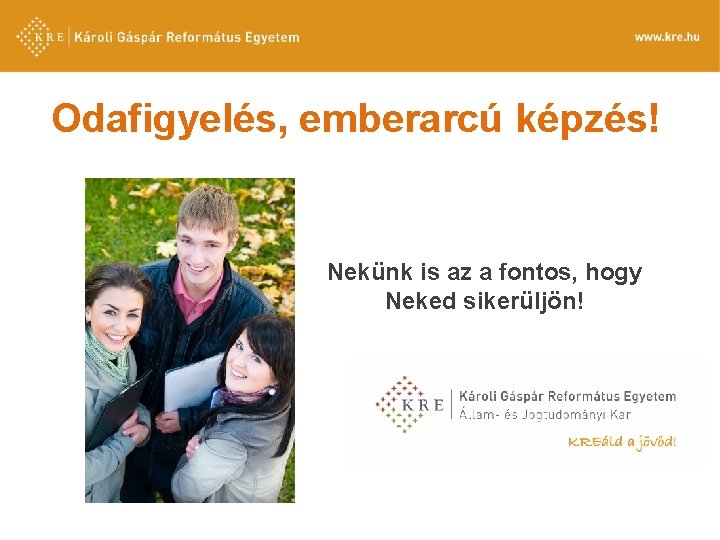 KRE Károli Gáspár Református Egyetem

www.kre.hu

Odafigyelés, emberarcú képzés!

Nekünk is az a fontos, hogy Neked sikerüljön!

KRE Károli Gáspár Református Egyetem
Állam- és Jogtudományi Kar

KREáld a jövőd!